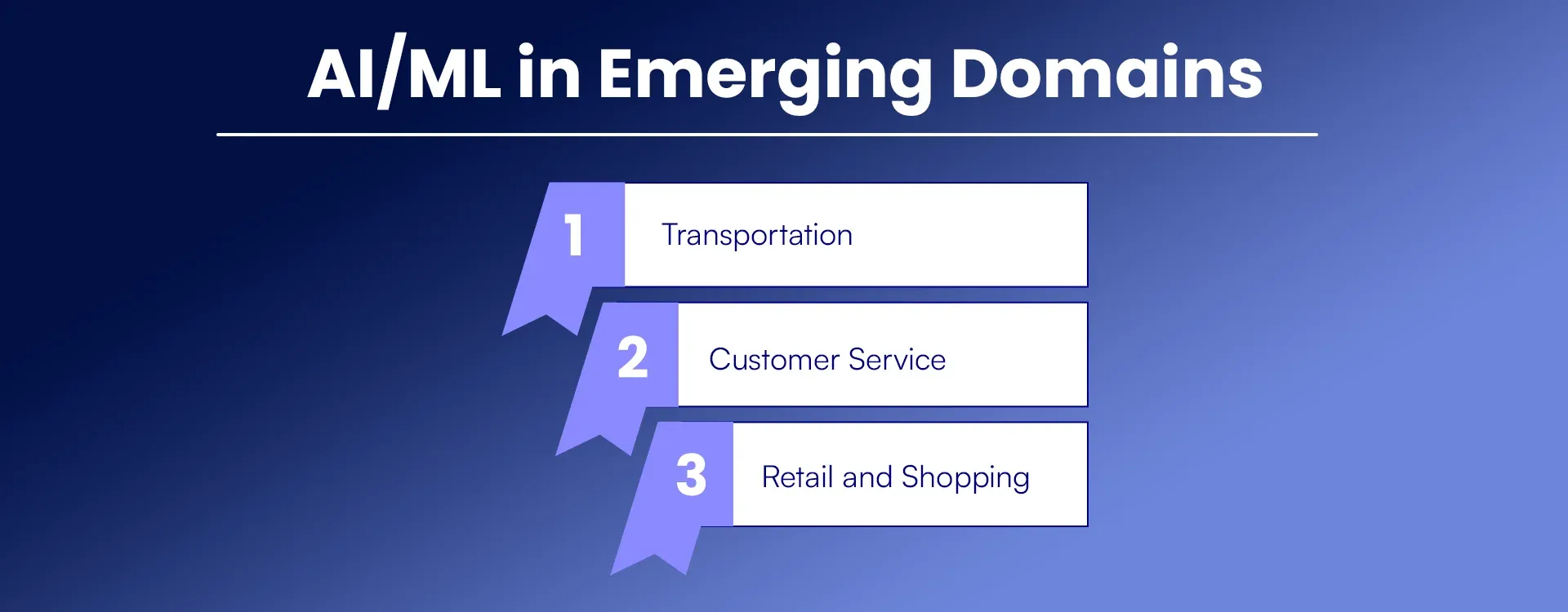 AI/ML in Emerging Domains

1 Transportation

2 Customer Service

3 Retail and Shopping